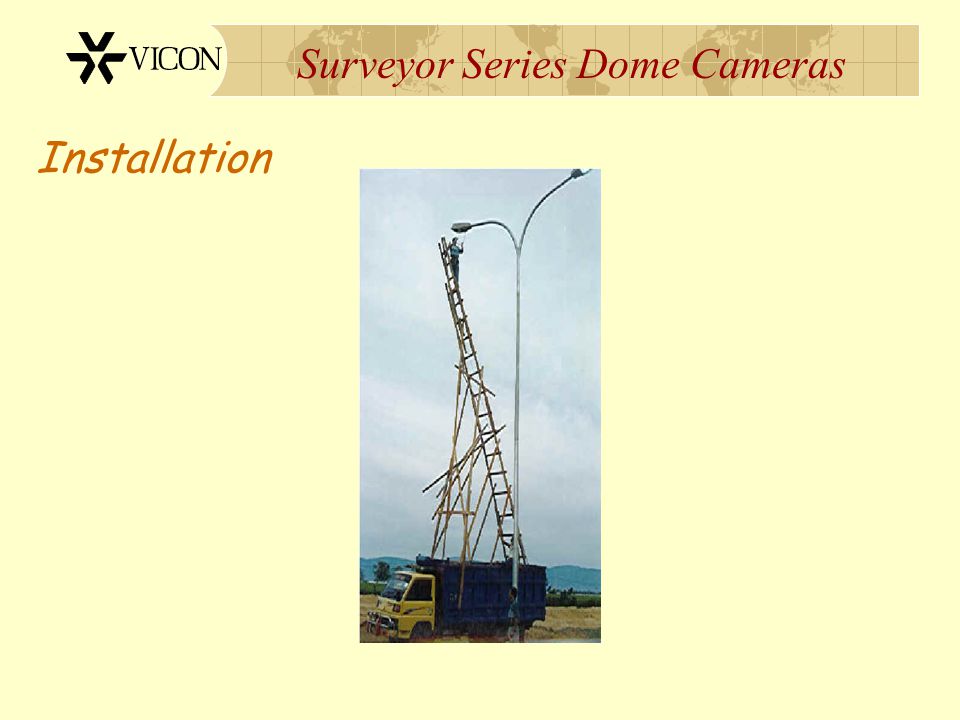 VICON

Surveyor Series Dome Cameras

Installation